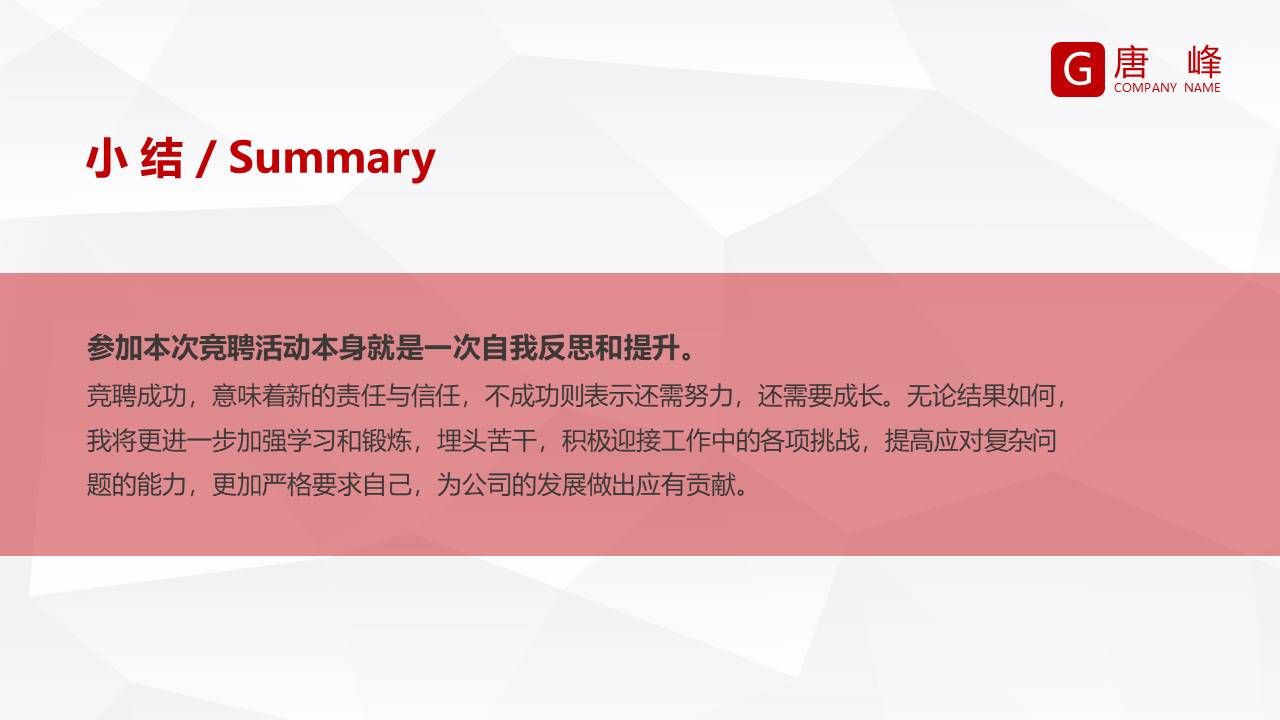 G 唐 峰
COMPANY NAME

小 结 / Summary

参加本次竞聘活动本身就是一次自我反思和提升。

竞聘成功，意味着新的责任与信任，不成功则表示还需努力，还需要成长。无论结果如何，我将更进一步加强学习和锻炼，埋头苦干，积极迎接工作中的各项挑战，提高应对复杂问题的能力，更加严格要求自己，为公司的发展做出应有贡献。